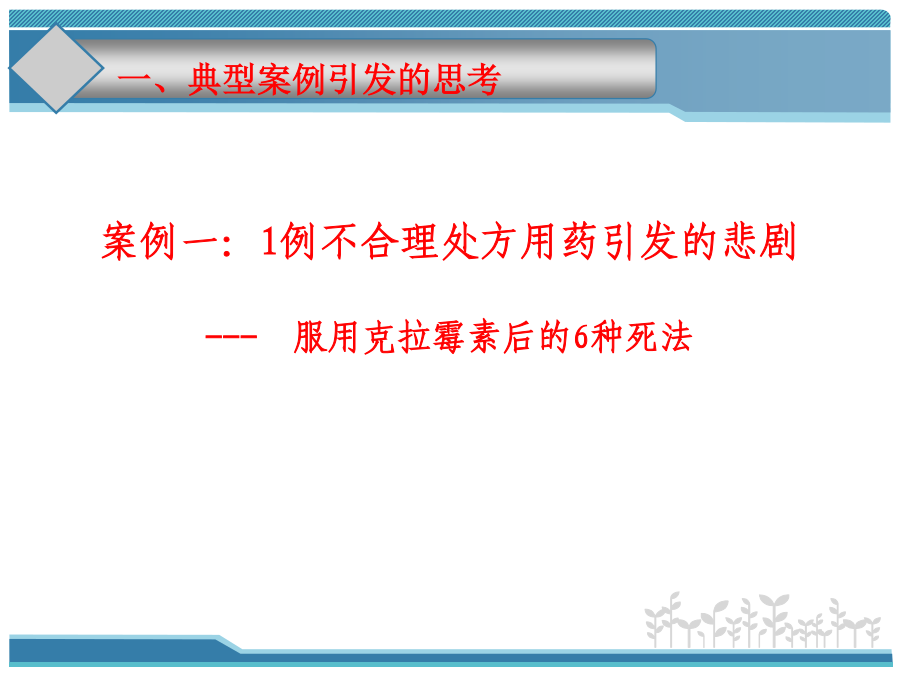 一、典型案例引发的思考

案例一：1例不合理处方用药引发的悲剧

--- 服用克拉霉素后的6种死法